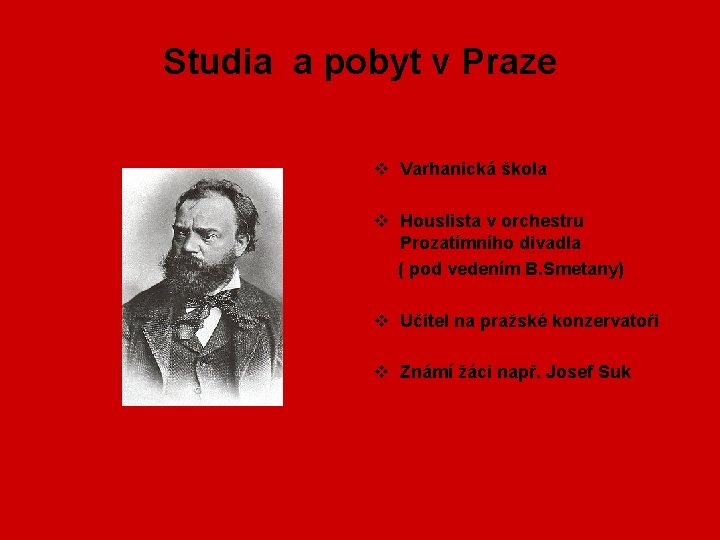 Studia a pobyt v Praze

❖ Varhanická škola

❖ Houslista v orchestru Prozatímního divadla ( pod vedením B.Smetany)

❖ Učitel na pražské konzervatoři

❖ Známí žáci např. Josef Suk